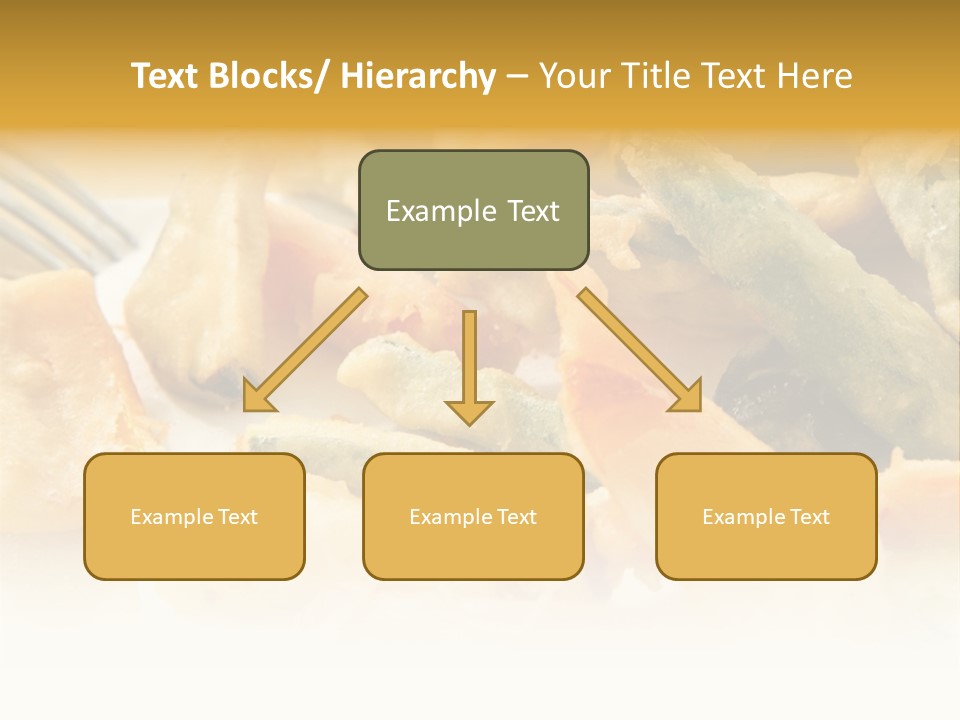 Text Blocks/ Hierarchy – Your Title Text Here

Example Text

Example Text

Example Text

Example Text